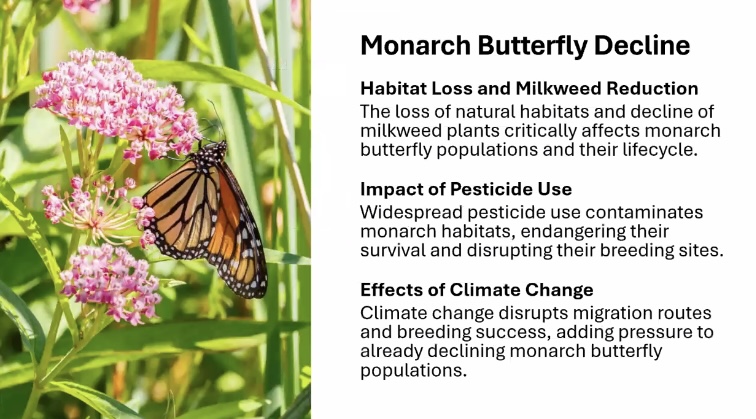 Monarch Butterfly Decline

Habitat Loss and Milkweed Reduction
The loss of natural habitats and decline of milkweed plants critically affects monarch butterfly populations and their lifecycle.

Impact of Pesticide Use
Widespread pesticide use contaminates monarch habitats, endangering their survival and disrupting their breeding sites.

Effects of Climate Change
Climate change disrupts migration routes and breeding success, adding pressure to already declining monarch butterfly populations.